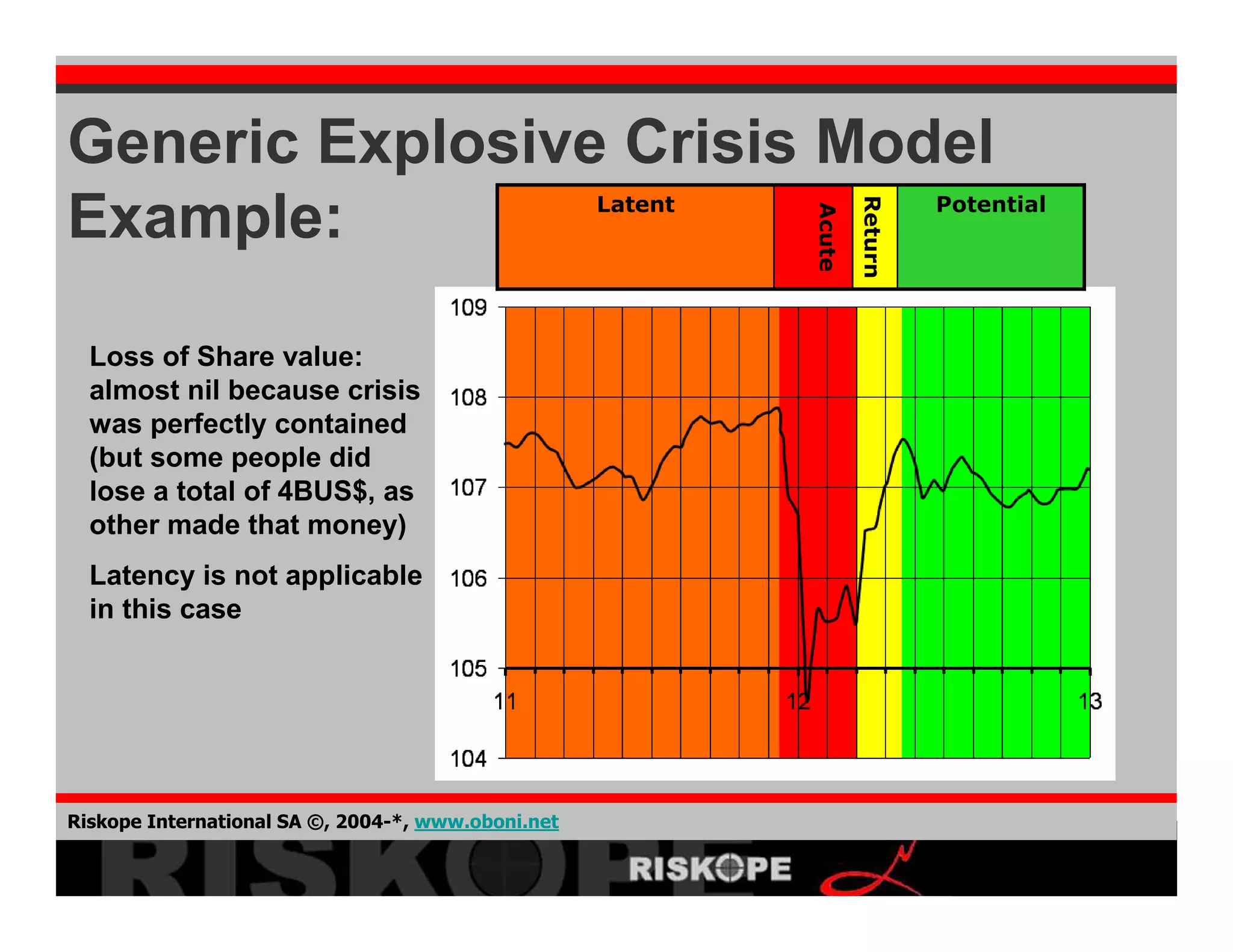 Generic Explosive Crisis Model Example:

Latent

Acute

Return

Potential

Loss of Share value: almost nil because crisis was perfectly contained (but some people did lose a total of 4BUS$, as other made that money)

Latency is not applicable in this case

109
108
107
106
105
104

11
12
13

Riskope International SA ©, 2004-*, www.oboni.net

RISKOPE

RISKOPE